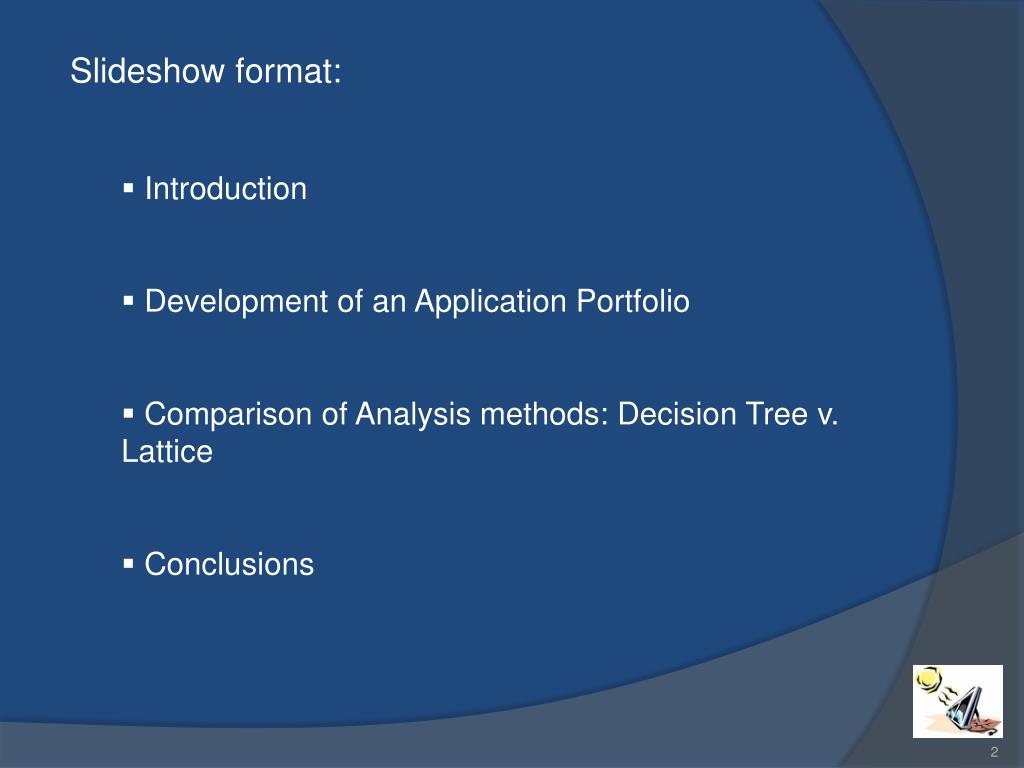 Slideshow format:

▪ Introduction

▪ Development of an Application Portfolio

▪ Comparison of Analysis methods: Decision Tree v. Lattice

▪ Conclusions

2